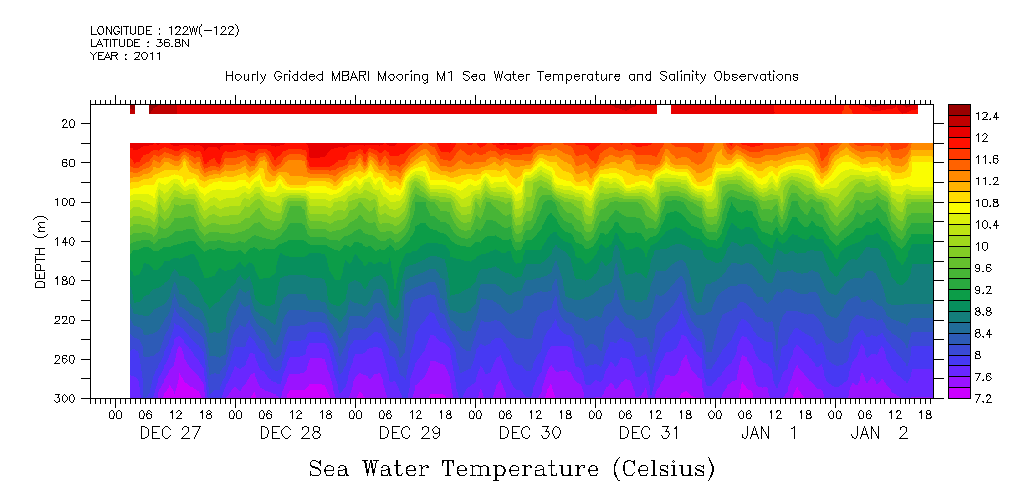 LONGITUDE : 122W(-122)
LATITUDE : 36.8N
YEAR : 2011

Hourly Gridded MBARI Mooring M1 Sea Water Temperature and Salinity Observations

DEPTH (m)

20
60
100
140
180
220
260
300

00 06 12 18 00 06 12 18 00 06 12 18 00 06 12 18 00 06 12 18 00 06 12 18 00 06 12 18

DEC 27 DEC 28 DEC 29 DEC 30 DEC 31 JAN 1 JAN 2

12.4
12
11.6
11.2
10.8
10.4
10
9.6
9.2
8.8
8.4
8
7.6
7.2

Sea Water Temperature (Celsius)